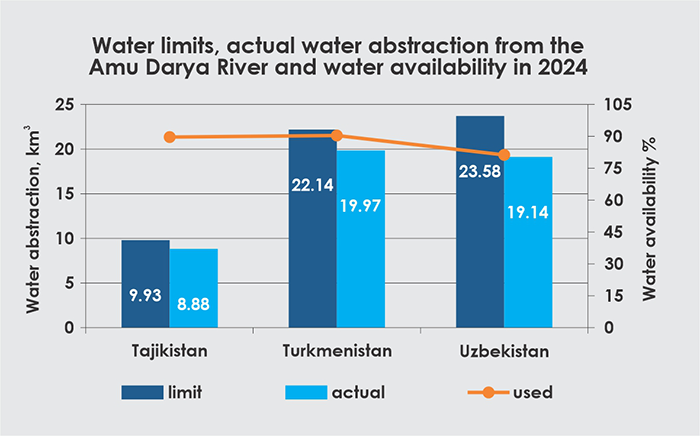 Water limits, actual water abstraction from the Amu Darya River and water availability in 2024

Water abstraction, km$^3$

25
20
15
10
5
0

Water availability %

105
90
75
60
45
30
15
0

9.93
8.88
22.14
19.97
23.58
19.14

Tajikistan
Turkmenistan
Uzbekistan

limit
actual
used